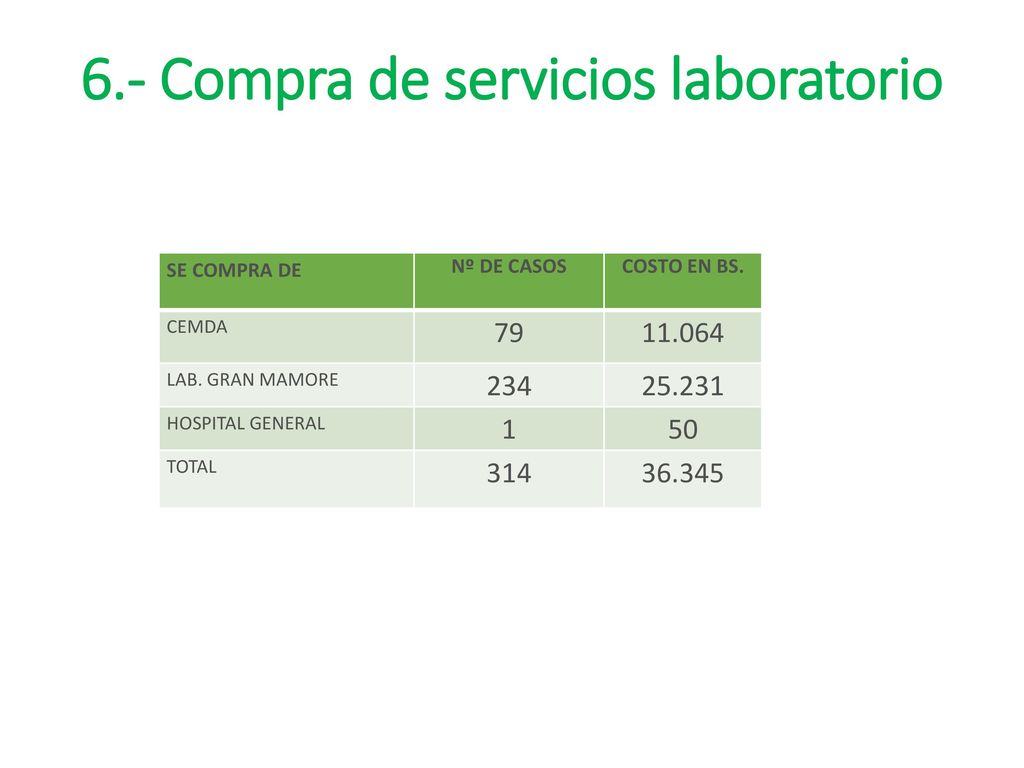 6.- Compra de servicios laboratorio

| SE COMPRA DE | Nº DE CASOS | COSTO EN BS. |
|---|---|---|
| CEMDA | 79 | 11.064 |
| LAB. GRAN MAMORE | 234 | 25.231 |
| HOSPITAL GENERAL | 1 | 50 |
| TOTAL | 314 | 36.345 |